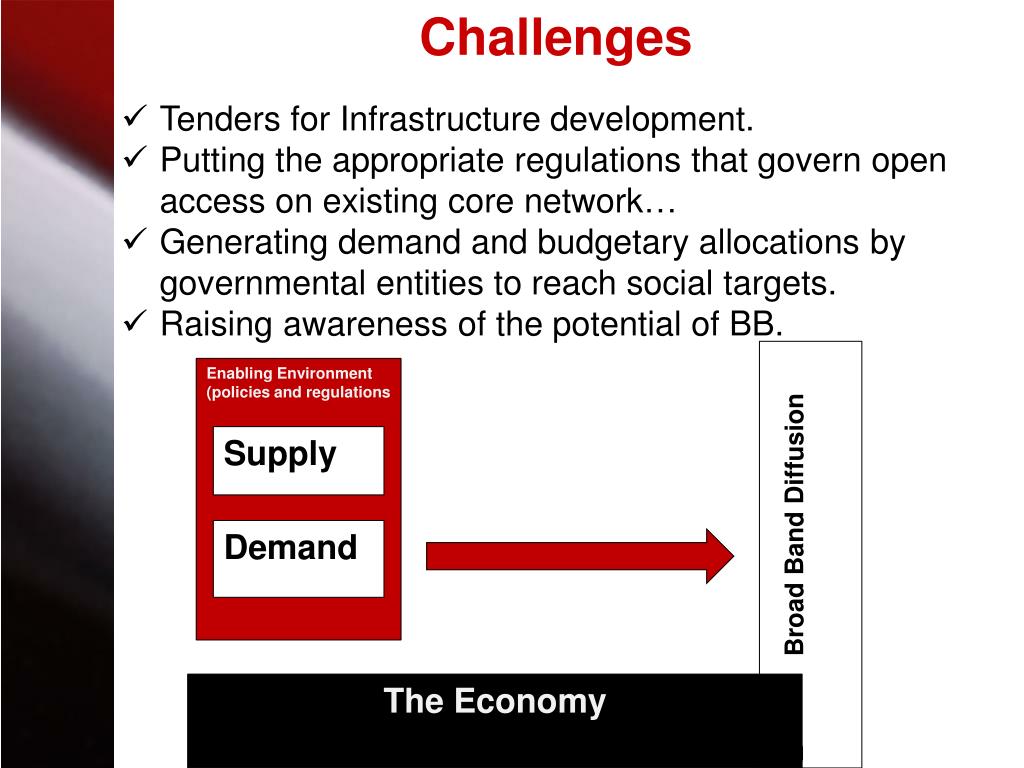 Challenges

✓ Tenders for Infrastructure development.
✓ Putting the appropriate regulations that govern open access on existing core network…
✓ Generating demand and budgetary allocations by governmental entities to reach social targets.
✓ Raising awareness of the potential of BB.

Enabling Environment (policies and regulations

Supply

Demand

Broad Band Diffusion

The Economy